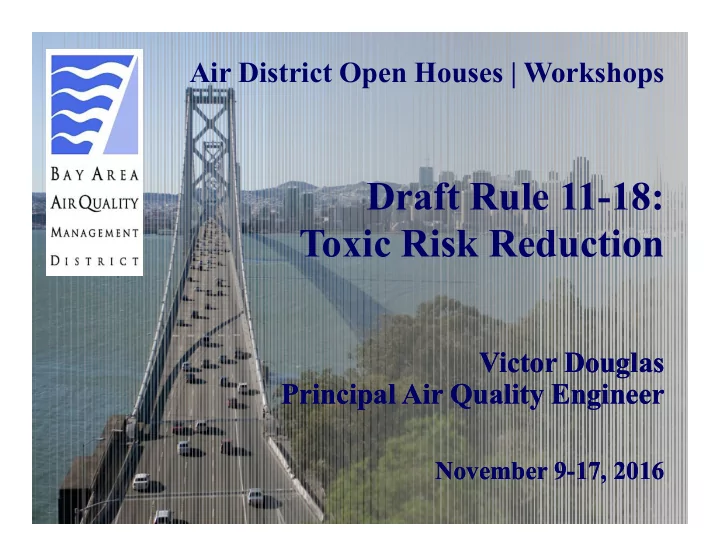 BAY AREA
AIR QUALITY
MANAGEMENT
DISTRICT

Air District Open Houses | Workshops

Draft Rule 11-18:
Toxic Risk Reduction

Victor Douglas
Principal Air Quality Engineer

November 9-17, 2016